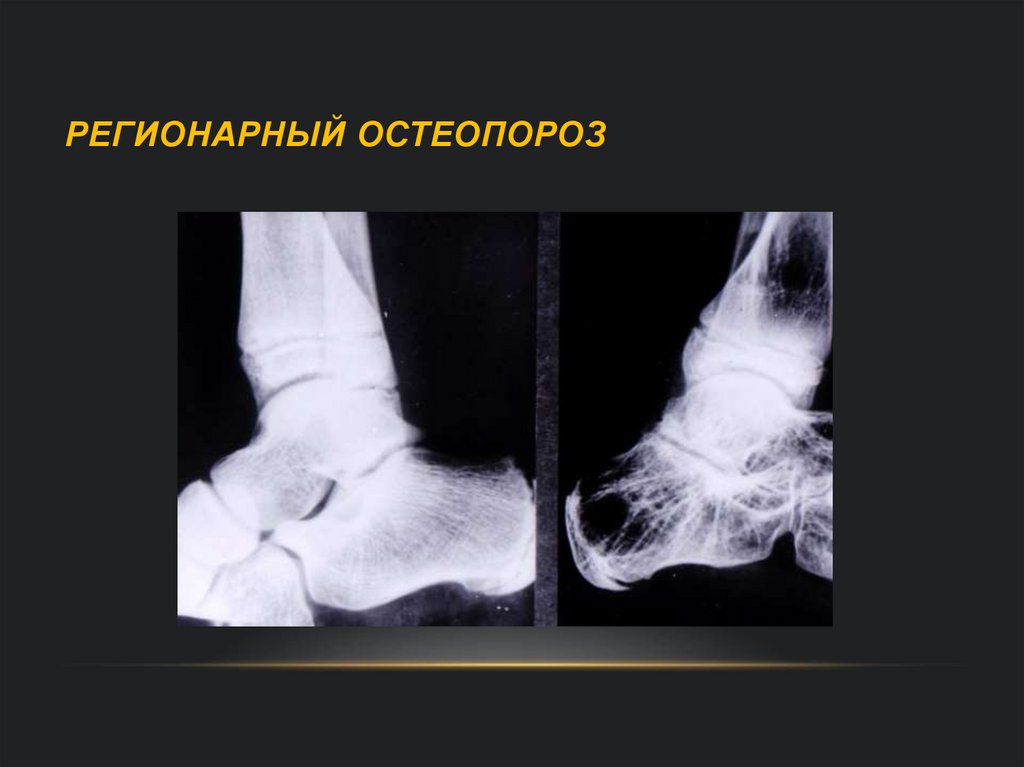 РЕГИОНАРНЫЙ ОСТЕОПОРОЗ